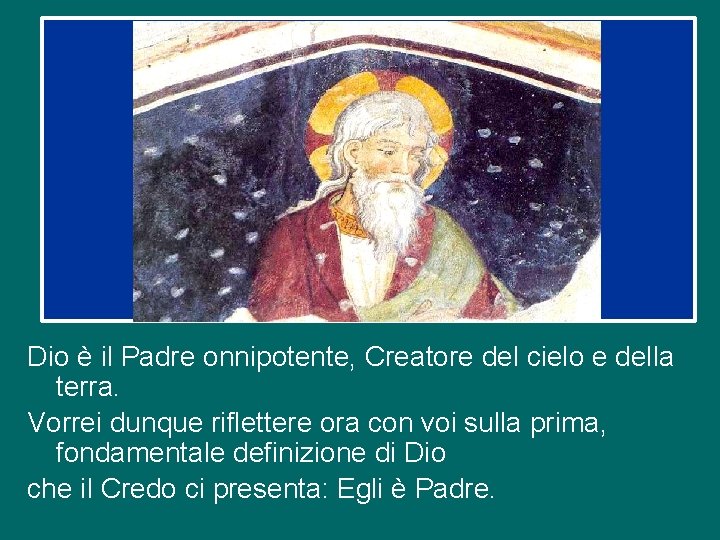 Dio è il Padre onnipotente, Creatore del cielo e della terra.

Vorrei dunque riflettere ora con voi sulla prima, fondamentale definizione di Dio

che il Credo ci presenta: Egli è Padre.